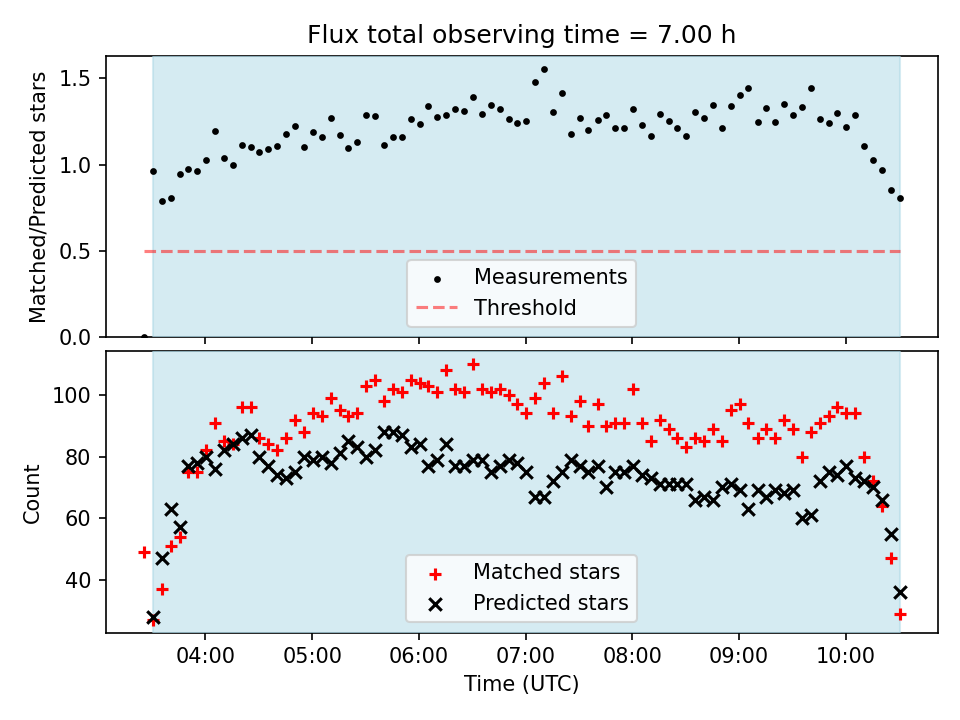 Flux total observing time = 7.00 h

Matched/Predicted stars

1.5
1.0
0.5
0.0

Measurements
Threshold

Count

100
80
60
40

Matched stars
Predicted stars

04:00
05:00
06:00
07:00
08:00
09:00
10:00

Time (UTC)